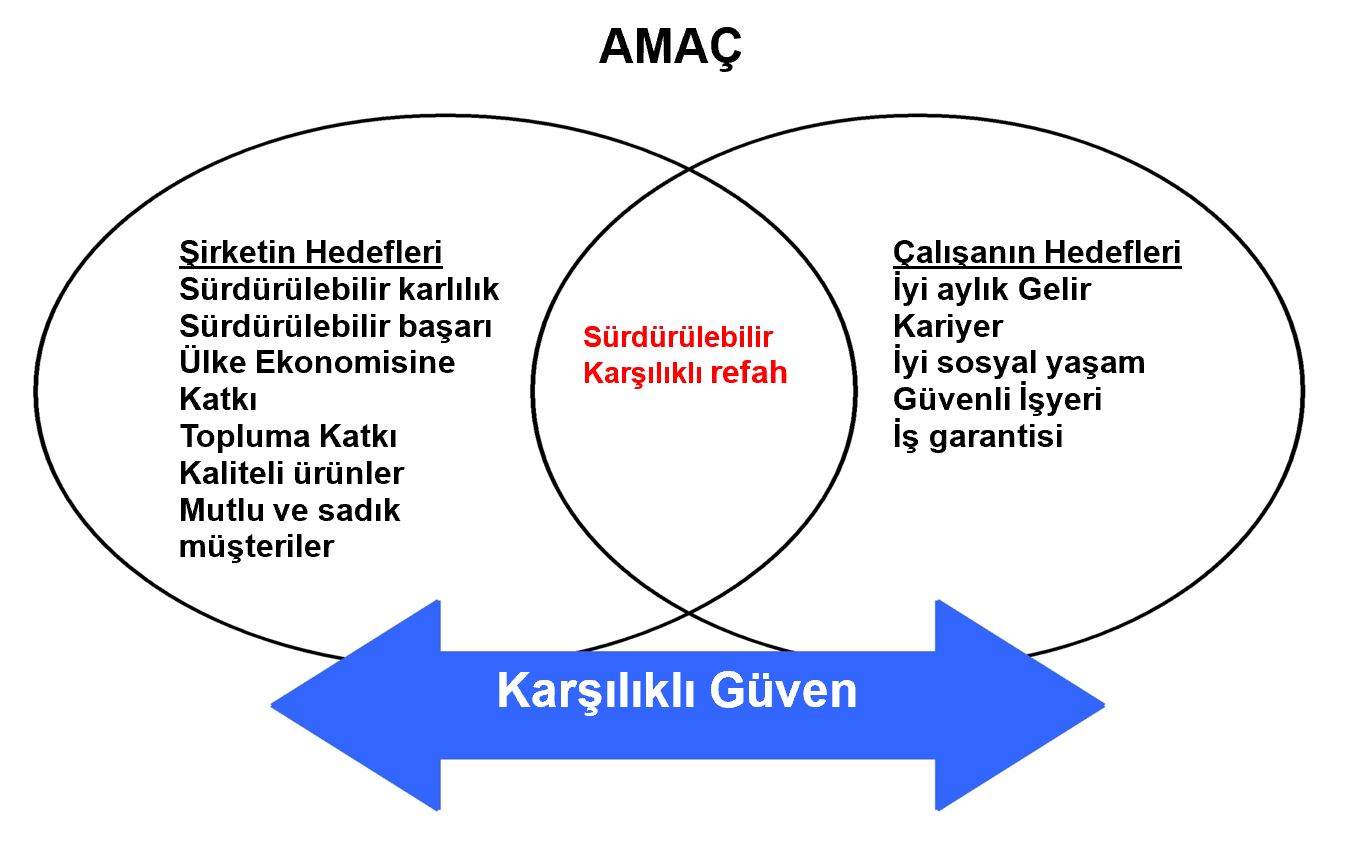 AMAÇ

Şirketin Hedefleri
Sürdürülebilir karlılık
Sürdürülebilir başarı
Ülke Ekonomisine Katkı
Topluma Katkı
Kaliteli ürünler
Mutlu ve sadık müşteriler

Sürdürülebilir
Karşılıklı refah

Çalışanın Hedefleri
İyi aylık Gelir
Kariyer
İyi sosyal yaşam
Güvenli İşyeri
İş garantisi

Karşılıklı Güven